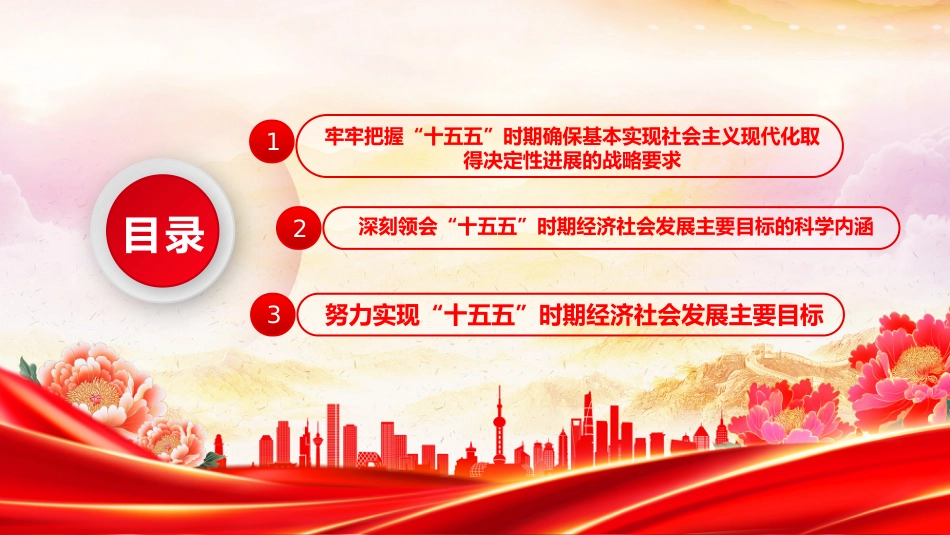 目录

1 牢牢把握“十五五”时期确保基本实现社会主义现代化取得决定性进展的战略要求

2 深刻领会“十五五”时期经济社会发展主要目标的科学内涵

3 努力实现“十五五”时期经济社会发展主要目标